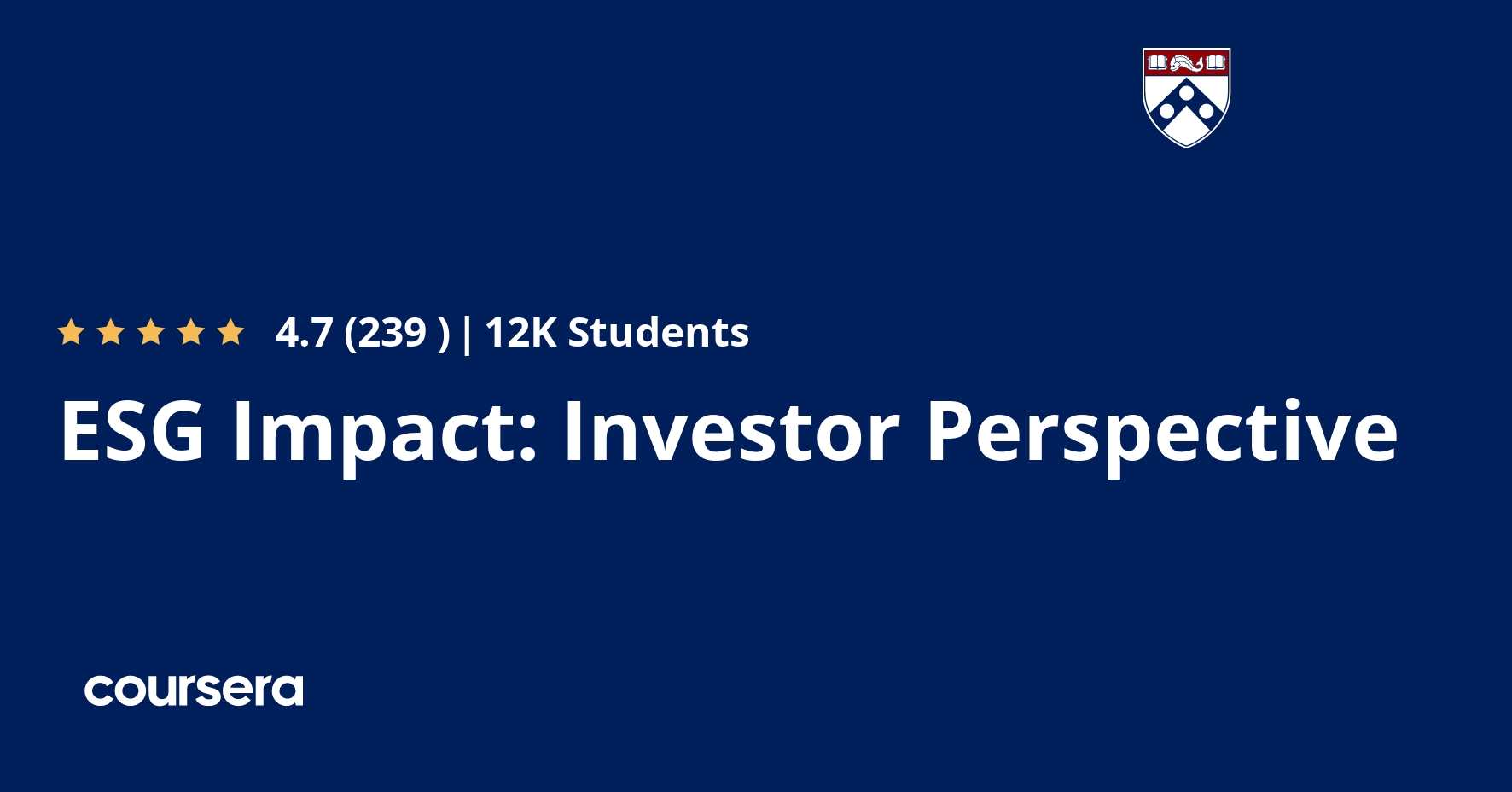 4.7 (239 ) | 12K Students

ESG Impact: Investor Perspective

coursera